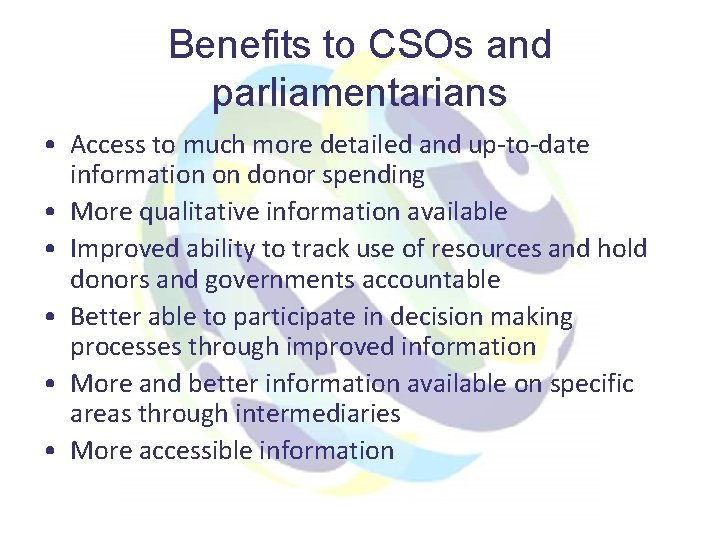 Benefits to CSOs and parliamentarians

• Access to much more detailed and up-to-date information on donor spending
• More qualitative information available
• Improved ability to track use of resources and hold donors and governments accountable
• Better able to participate in decision making processes through improved information
• More and better information available on specific areas through intermediaries
• More accessible information